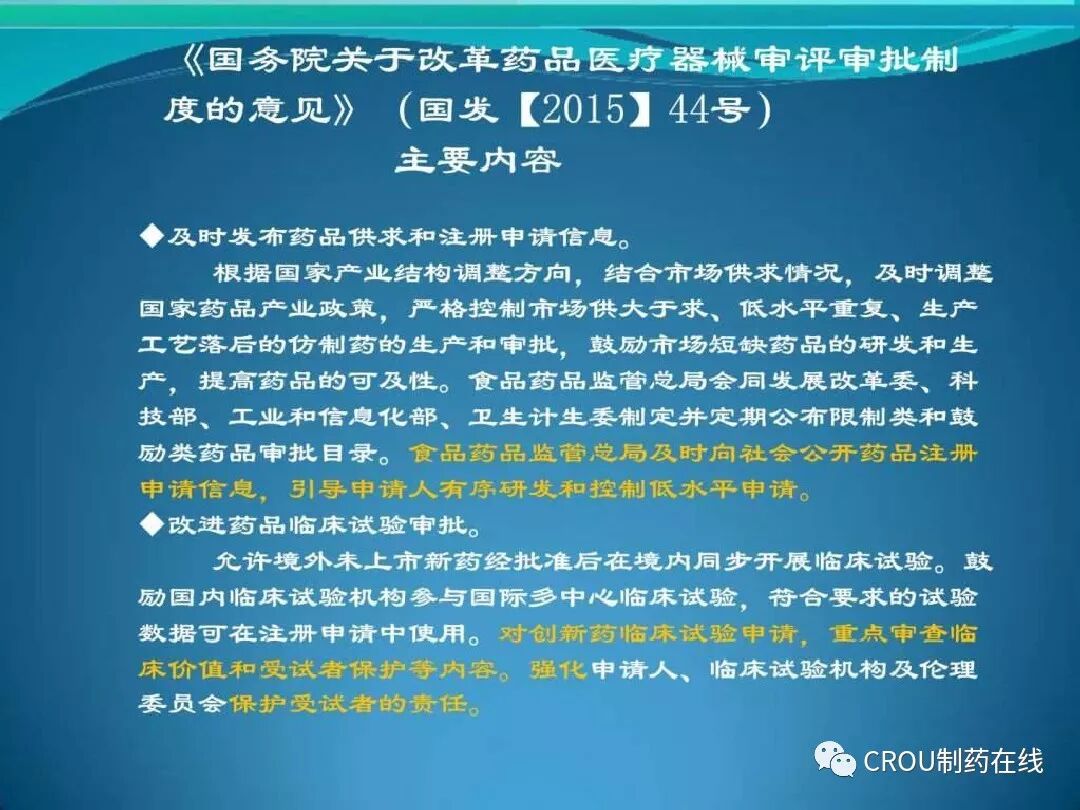 《国务院关于改革药品医疗器械审评审批制度的意见》（国发【2015】44号）
主要内容

◆及时发布药品供求和注册申请信息。

根据国家产业结构调整方向，结合市场供求情况，及时调整国家药品产业政策，严格控制市场供大于求、低水平重复、生产工艺落后的仿制药的生产和审批，鼓励市场短缺药品的研发和生产，提高药品的可及性。食品药品监管总局会同发展改革委、科技部、工业和信息化部、卫生计生委制定并定期公布限制类和鼓励类药品审批目录。食品药品监管总局及时向社会公开药品注册申请信息，引导申请人有序研发和控制低水平申请。

◆改进药品临床试验审批。

允许境外未上市新药经批准后在境内同步开展临床试验。鼓励国内临床试验机构参与国际多中心临床试验，符合要求的试验数据可在注册申请中使用。对创新药临床试验申请，重点审查临床价值和受试者保护等内容。强化申请人、临床试验机构及伦理委员会保护受试者的责任。

CROU制药在线